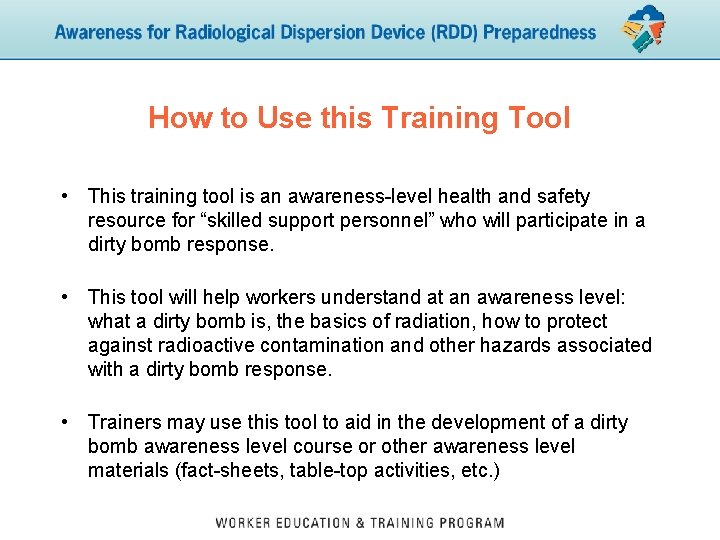 Awareness for Radiological Dispersion Device (RDD) Preparedness

How to Use this Training Tool

• This training tool is an awareness-level health and safety resource for “skilled support personnel” who will participate in a dirty bomb response.

• This tool will help workers understand at an awareness level: what a dirty bomb is, the basics of radiation, how to protect against radioactive contamination and other hazards associated with a dirty bomb response.

• Trainers may use this tool to aid in the development of a dirty bomb awareness level course or other awareness level materials (fact-sheets, table-top activities, etc.)

WORKER EDUCATION & TRAINING PROGRAM